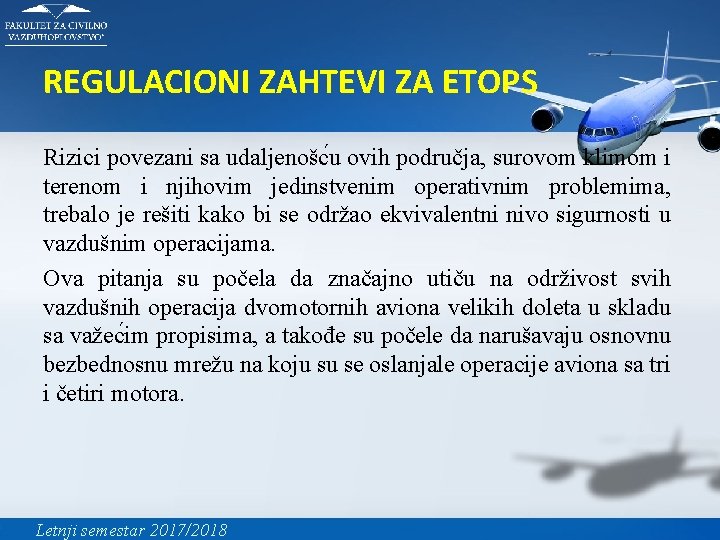 FAKULTET ZA CIVILNO VAZDUHOPLOVSTVO

REGULACIONI ZAHTEVI ZA ETOPS

Rizici povezani sa udaljenošću ovih područja, surovom klimom i terenom i njihovim jedinstvenim operativnim problemima, trebalo je rešiti kako bi se održao ekvivalentni nivo sigurnosti u vazdušnim operacijama.

Ova pitanja su počela da značajno utiču na održivost svih vazdušnih operacija dvomotornih aviona velikih doleta u skladu sa važećim propisima, a takođe su počele da narušavaju osnovnu bezbednosnu mrežu na koju su se oslanjale operacije aviona sa tri i četiri motora.

Letnji semestar 2017/2018